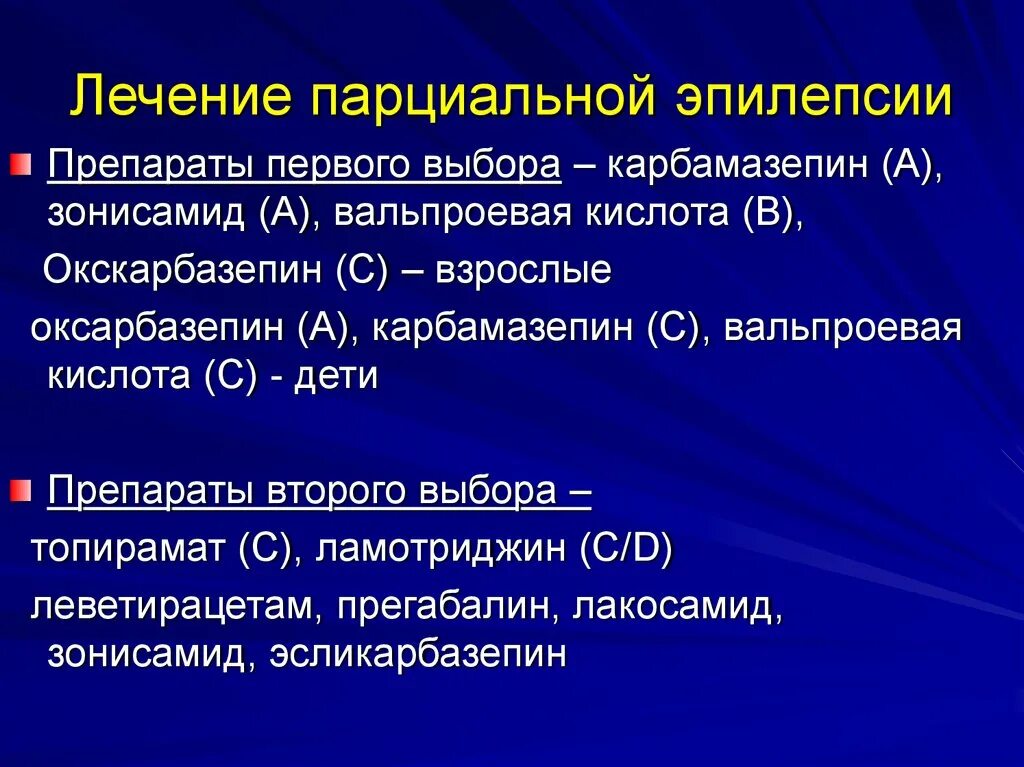 Лечение парциальной эпилепсии

Препараты первого выбора – карбамазепин (А), зонисамид (А), вальпроевая кислота (В),

Окскарбазепин (С) – взрослые

оксарбазепин (А), карбамазепин (С), вальпроевая кислота (С) - дети

Препараты второго выбора –

топирамат (С), ламотриджин (С/D)

леветирацетам, прегабалин, лакосамид, зонисамид, эсликарбазепин